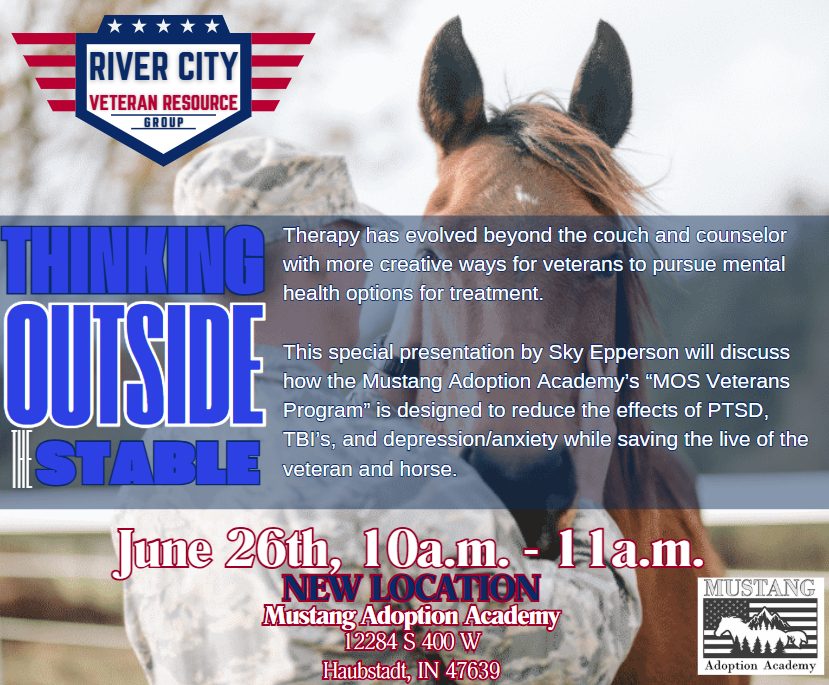 RIVER CITY
VETERAN RESOURCE
GROUP

THINKING
OUTSIDE
THE
STABLE

Therapy has evolved beyond the couch and counselor with more creative ways for veterans to pursue mental health options for treatment.

This special presentation by Sky Epperson will discuss how the Mustang Adoption Academy's "MOS Veterans Program" is designed to reduce the effects of PTSD, TBI's, and depression/anxiety while saving the live of the veteran and horse.

June 26th, 10a.m. - 11a.m.
NEW LOCATION
Mustang Adoption Academy
12284 S 400 W
Haubstadt, IN 47639

MUSTANG
Adoption Academy